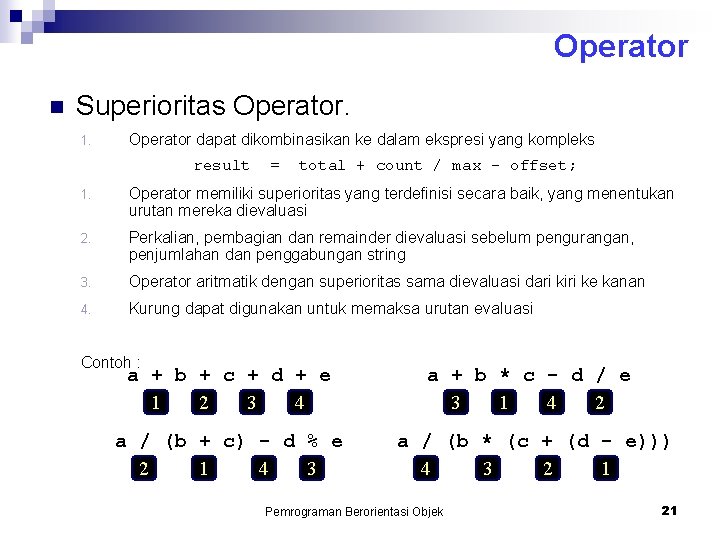 Operator

Superioritas Operator.

1. Operator dapat dikombinasikan ke dalam ekspresi yang kompleks

result = total + count / max - offset;

1. Operator memiliki superioritas yang terdefinisi secara baik, yang menentukan urutan mereka dievaluasi

2. Perkalian, pembagian dan remainder dievaluasi sebelum pengurangan, penjumlahan dan penggabungan string

3. Operator aritmatik dengan superioritas sama dievaluasi dari kiri ke kanan

4. Kurung dapat digunakan untuk memaksa urutan evaluasi

Contoh :

a + b + c + d + e
1 2 3 4

a + b * c - d / e
3 1 4 2

a / (b + c) - d % e
2 1 4 3

a / (b * (c + (d - e)))
4 3 2 1

Pemrograman Berorientasi Objek

21